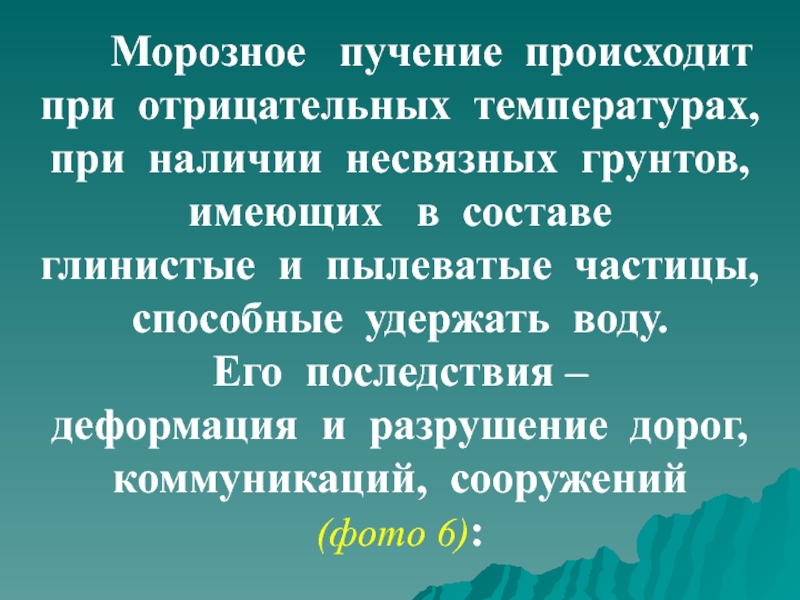 Морозное пучение происходит при отрицательных температурах, при наличии несвязных грунтов, имеющих в составе глинистые и пылеватые частицы, способные удержать воду.
Его последствия – деформация и разрушение дорог, коммуникаций, сооружений (фото 6):